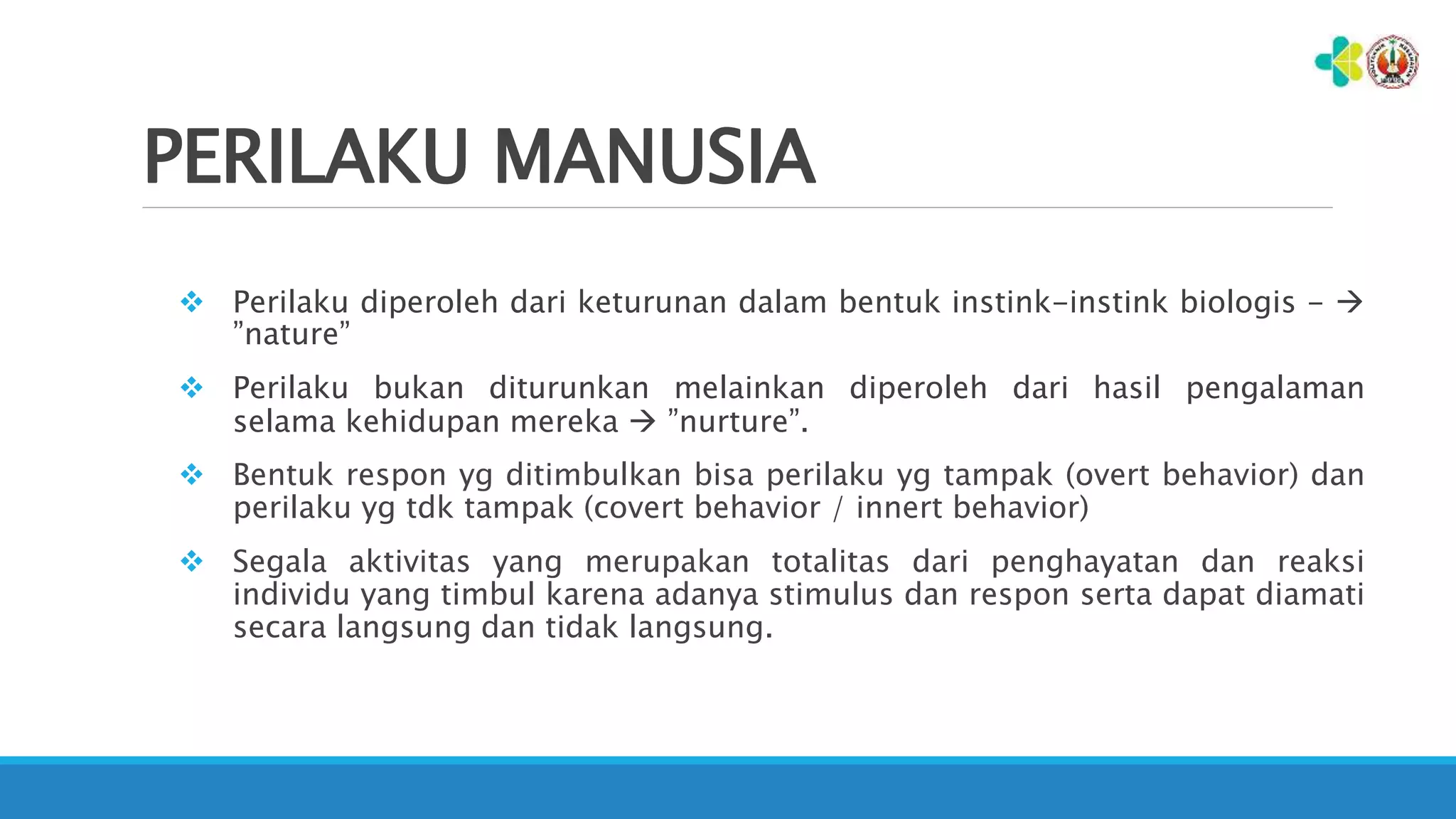 PERILAKU MANUSIA

❖ Perilaku diperoleh dari keturunan dalam bentuk instink-instink biologis - → "nature"

❖ Perilaku bukan diturunkan melainkan diperoleh dari hasil pengalaman selama kehidupan mereka → "nurture".

❖ Bentuk respon yg ditimbulkan bisa perilaku yg tampak (overt behavior) dan perilaku yg tdk tampak (covert behavior / innert behavior)

❖ Segala aktivitas yang merupakan totalitas dari penghayatan dan reaksi individu yang timbul karena adanya stimulus dan respon serta dapat diamati secara langsung dan tidak langsung.